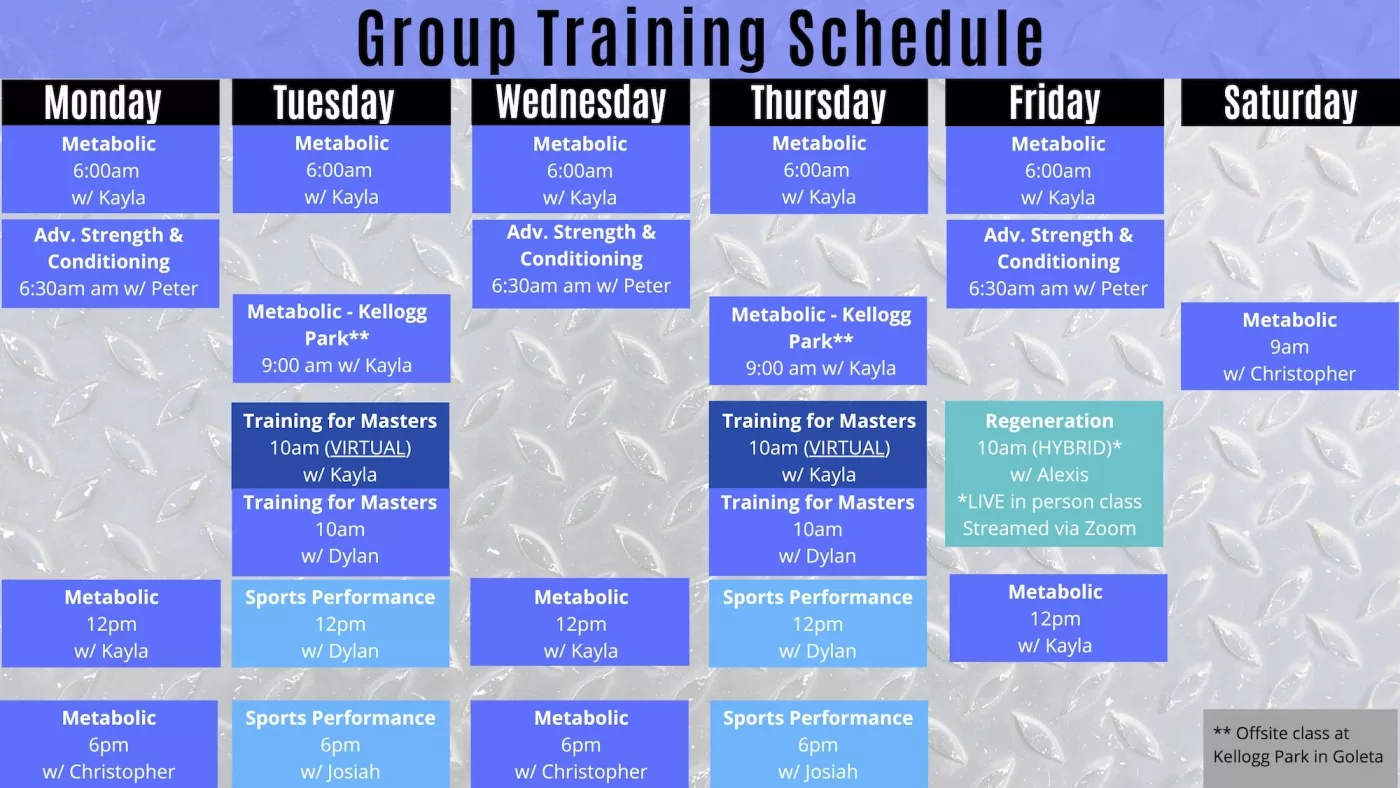 Group Training Schedule

Monday

Metabolic
6:00am
w/ Kayla

Adv. Strength & Conditioning
6:30am am w/ Peter

Metabolic
12pm
w/ Kayla

Metabolic
6pm
w/ Christopher

Tuesday

Metabolic
6:00am
w/ Kayla

Metabolic - Kellogg Park**
9:00 am w/ Kayla

Training for Masters
10am (VIRTUAL)
w/ Kayla

Training for Masters
10am
w/ Dylan

Sports Performance
12pm
w/ Dylan

Sports Performance
6pm
w/ Josiah

Wednesday

Metabolic
6:00am
w/ Kayla

Adv. Strength & Conditioning
6:30am am w/ Peter

Metabolic
12pm
w/ Kayla

Metabolic
6pm
w/ Christopher

Thursday

Metabolic
6:00am
w/ Kayla

Metabolic - Kellogg Park**
9:00 am w/ Kayla

Training for Masters
10am (VIRTUAL)
w/ Kayla

Training for Masters
10am
w/ Dylan

Sports Performance
12pm
w/ Dylan

Sports Performance
6pm
w/ Josiah

Friday

Metabolic
6:00am
w/ Kayla

Adv. Strength & Conditioning
6:30am am w/ Peter

Regeneration
10am (HYBRID)*
w/ Alexis
*LIVE in person class
Streamed via Zoom

Metabolic
12pm
w/ Kayla

Saturday

Metabolic
9am
w/ Christopher

** Offsite class at Kellogg Park in Goleta